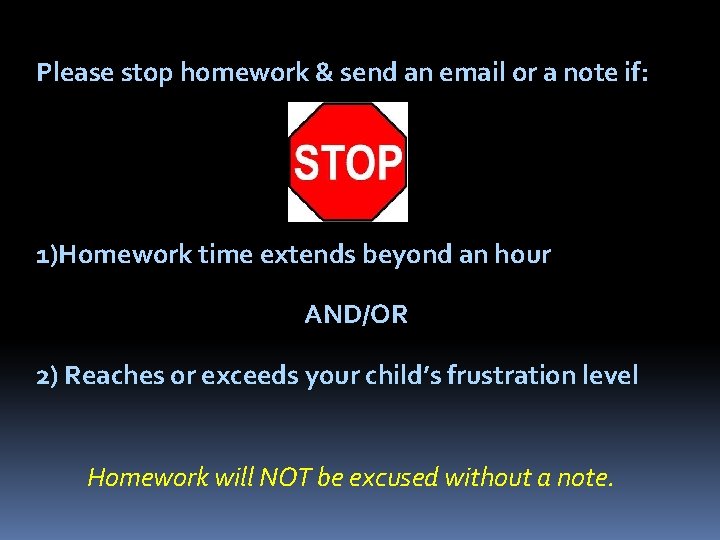 Please stop homework & send an email or a note if:

STOP

1)Homework time extends beyond an hour

AND/OR

2) Reaches or exceeds your child's frustration level

Homework will NOT be excused without a note.